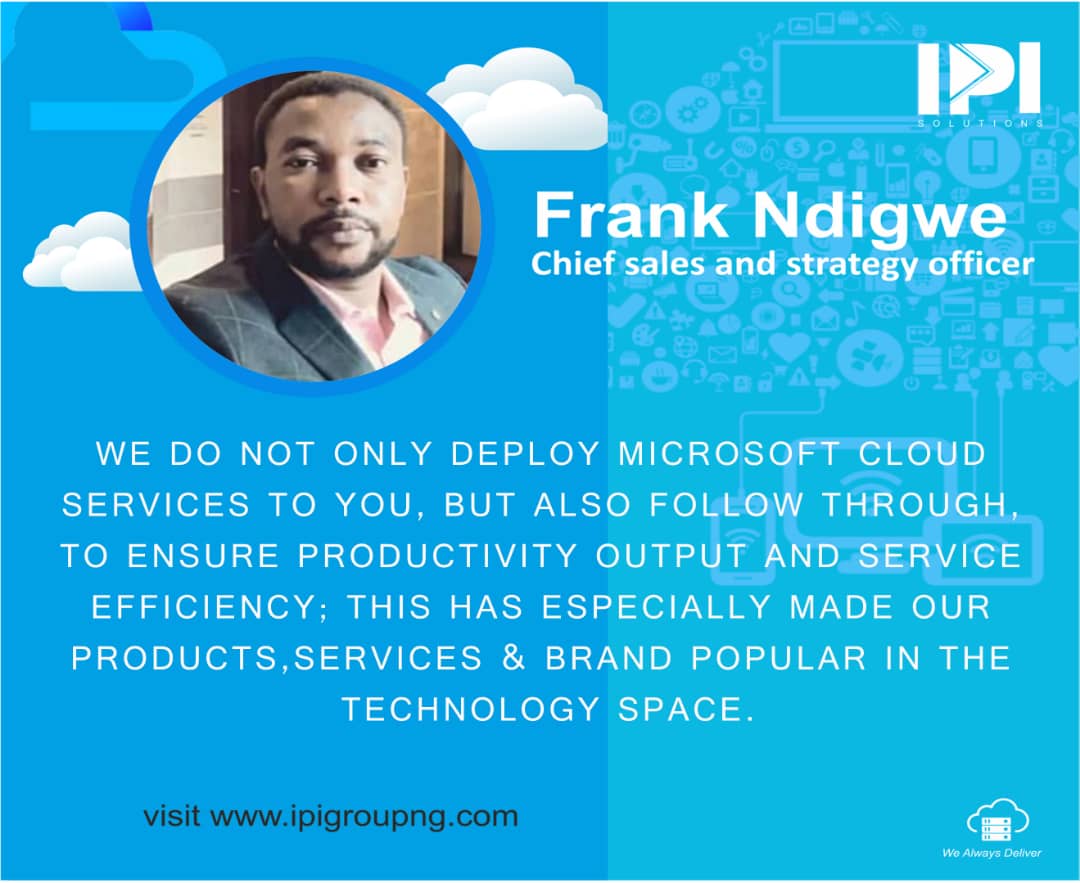 IPI
SOLUTIONS

Frank Ndigwe
Chief sales and strategy officer

WE DO NOT ONLY DEPLOY MICROSOFT CLOUD SERVICES TO YOU, BUT ALSO FOLLOW THROUGH, TO ENSURE PRODUCTIVITY OUTPUT AND SERVICE EFFICIENCY; THIS HAS ESPECIALLY MADE OUR PRODUCTS,SERVICES & BRAND POPULAR IN THE TECHNOLOGY SPACE.

visit www.ipigroupng.com

We Always Deliver